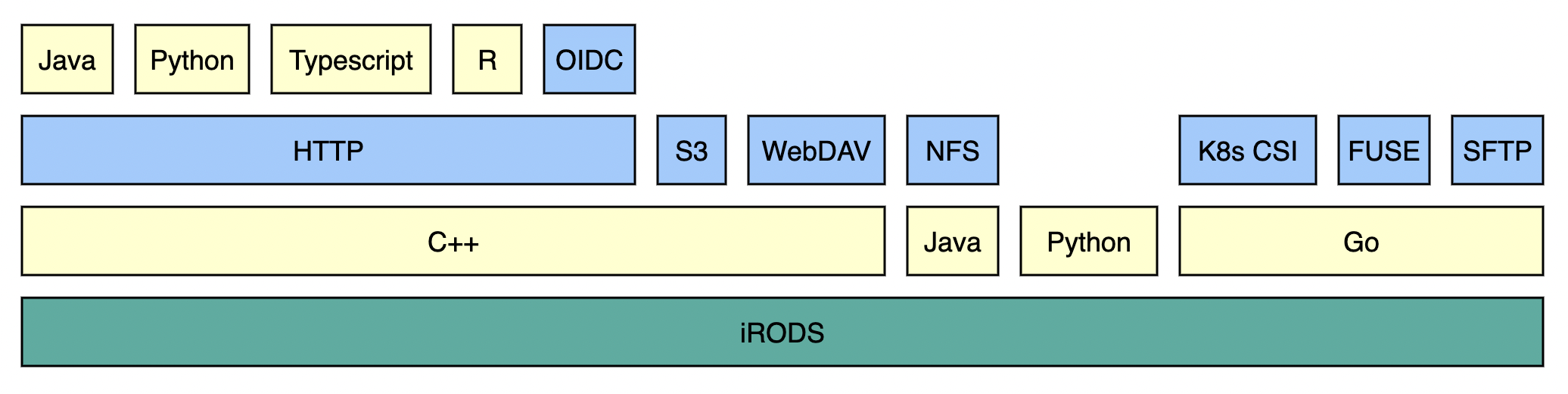 Java Python Typescript R OIDC

HTTP S3 WebDAV NFS K8s CSI FUSE SFTP

C++ Java Python Go

iRODS